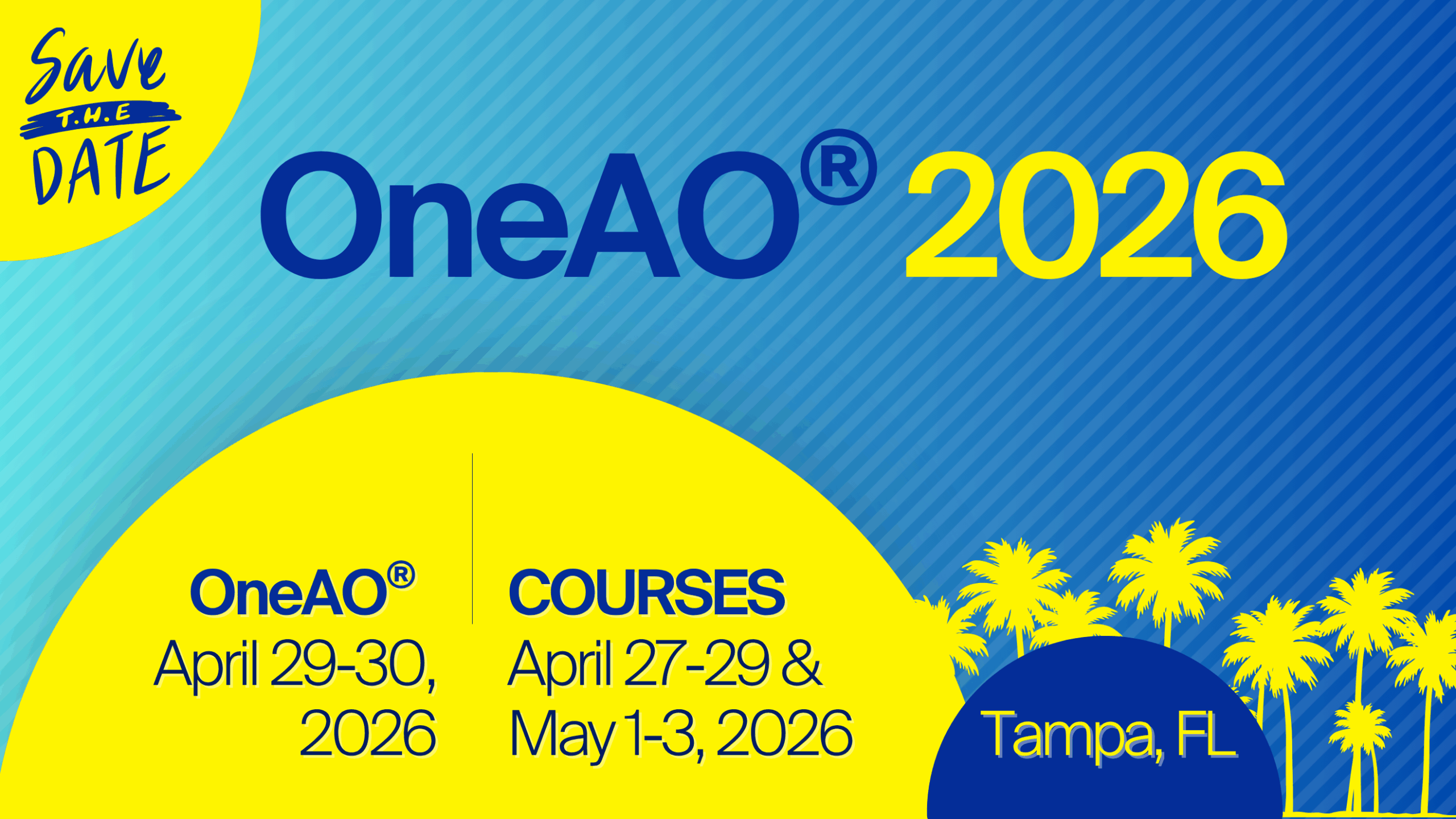 Save T.H.E DATE

OneAO® 2026

OneAO®
April 29-30, 2026

COURSES
April 27-29 & May 1-3, 2026

Tampa, FL